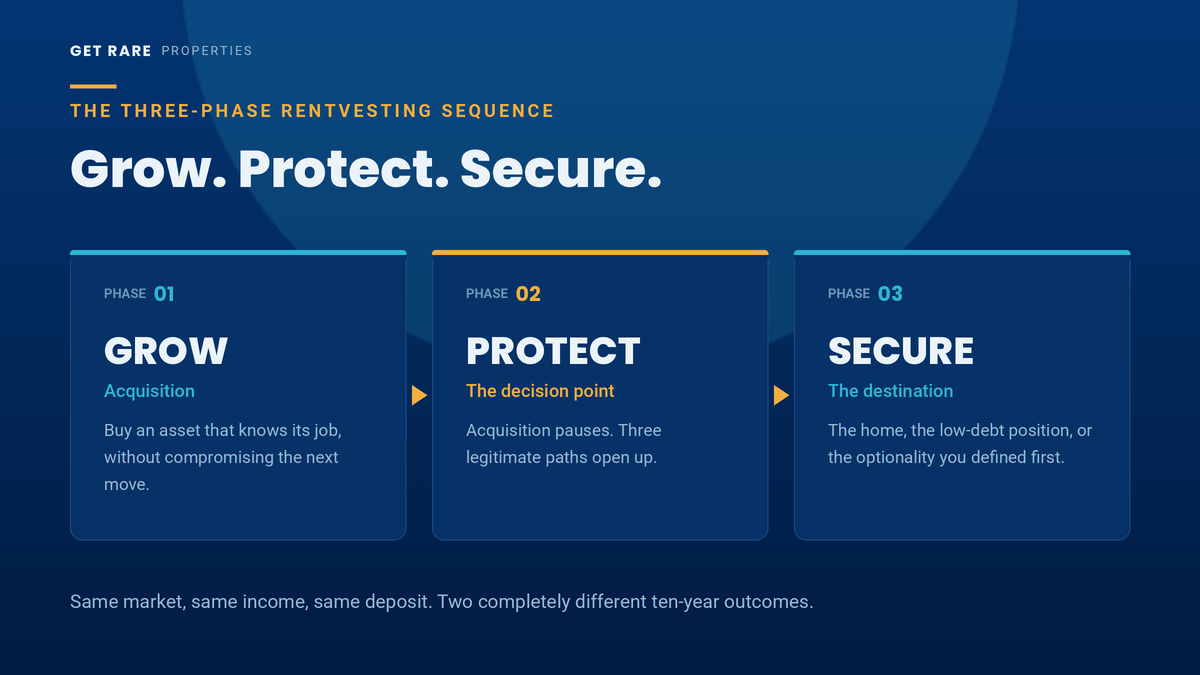 GET RARE PROPERTIES

THE THREE-PHASE RENTVESTING SEQUENCE

Grow. Protect. Secure.

PHASE 01

GROW

Acquisition

Buy an asset that knows its job, without compromising the next move.

PHASE 02

PROTECT

The decision point

Acquisition pauses. Three legitimate paths open up.

PHASE 03

SECURE

The destination

The home, the low-debt position, or the optionality you defined first.

Same market, same income, same deposit. Two completely different ten-year outcomes.